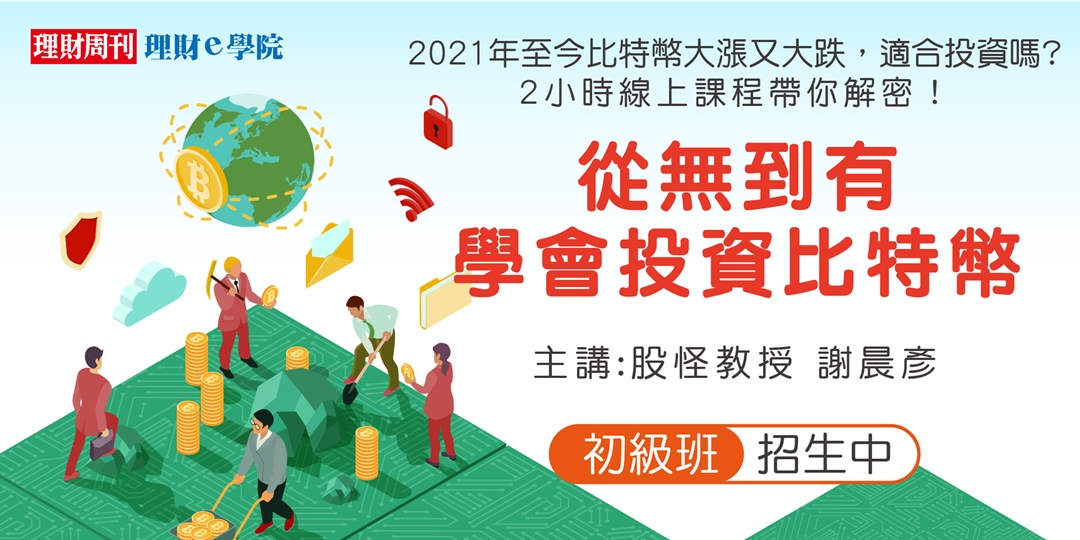 理財周刊 理財e學院

2021年至今比特幣大漲又大跌，適合投資嗎?
2小時線上課程帶你解密！

從無到有
學會投資比特幣

主講:股怪教授 謝晨彥

初級班 招生中